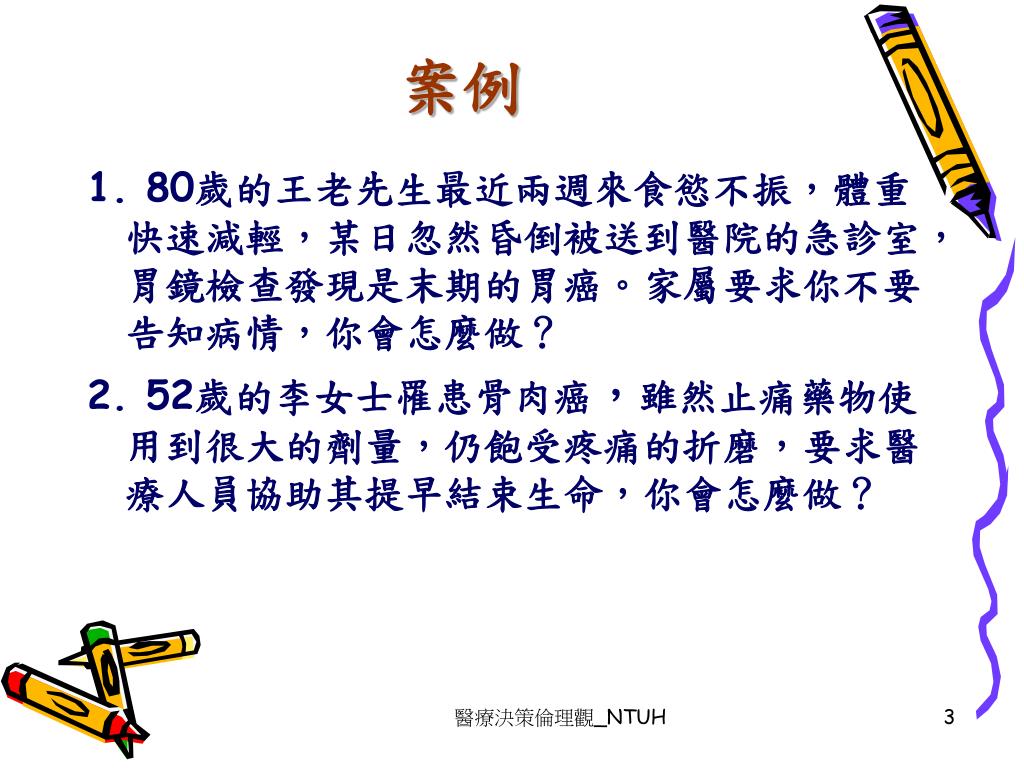 案例

1. 80歲的王老先生最近兩週來食慾不振，體重快速減輕，某日忽然昏倒被送到醫院的急診室，胃鏡檢查發現是末期的胃癌。家屬要求你不要告知病情，你會怎麼做？

2. 52歲的李女士罹患骨肉癌，雖然止痛藥物使用到很大的劑量，仍飽受疼痛的折磨，要求醫療人員協助其提早結束生命，你會怎麼做？

醫療決策倫理觀_NTUH

3